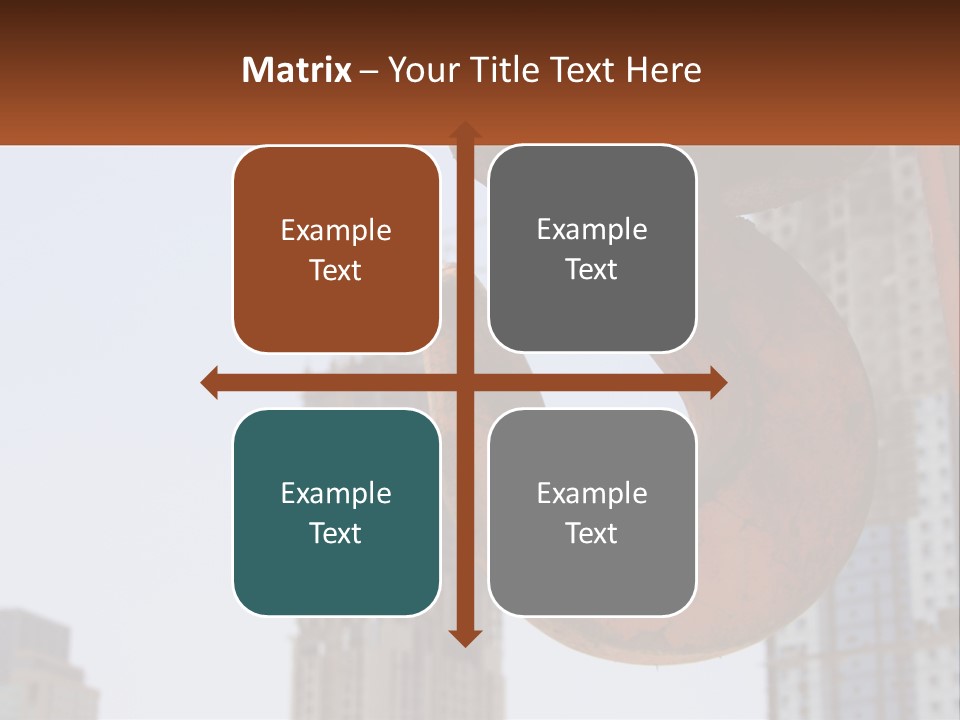 Matrix – Your Title Text Here

Example Text

Example Text

Example Text

Example Text